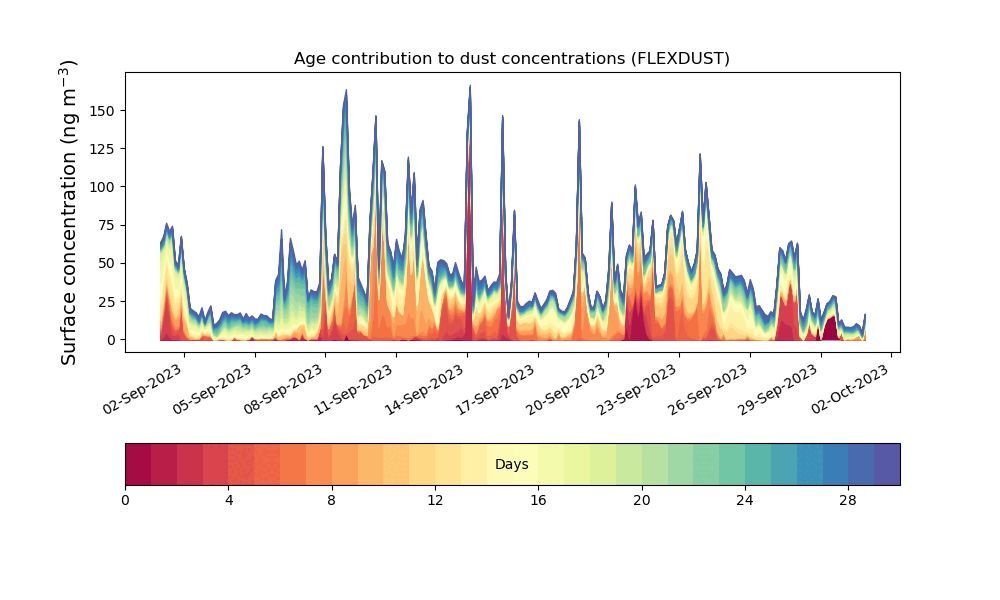 Age contribution to dust concentrations (FLEXDUST)

Surface concentration (ng m$^{-3}$)

150
125
100
75
50
25
0

02-Sep-2023
05-Sep-2023
08-Sep-2023
11-Sep-2023
14-Sep-2023
17-Sep-2023
20-Sep-2023
23-Sep-2023
26-Sep-2023
29-Sep-2023
02-Oct-2023

Days

0
4
8
12
16
20
24
28